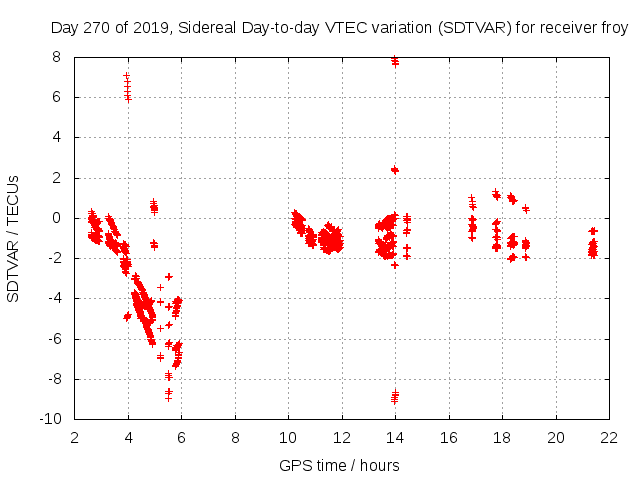 Day 270 of 2019, Sidereal Day-to-day VTEC variation (SDTVAR) for receiver froy

SDTVAR / TECUs

8
6
4
2
0
-2
-4
-6
-8
-10

2 4 6 8 10 12 14 16 18 20 22

GPS time / hours